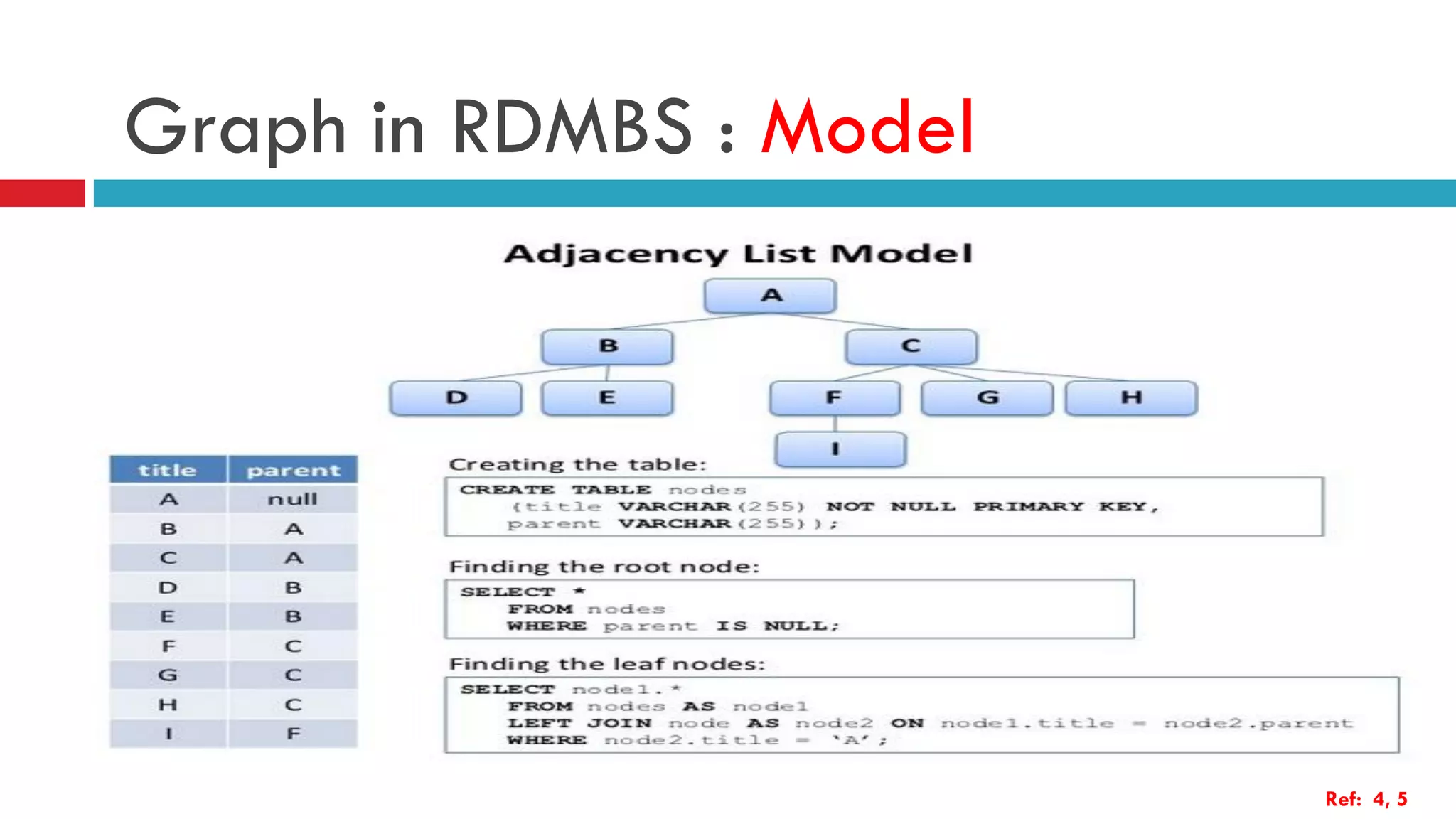 Graph in RDMBS : Model

Adjacency List Model

A

B

C

D

E

F

G

H

I

| title | parent |
|---|---|
| A | null |
| B | A |
| C | A |
| D | B |
| E | B |
| F | C |
| G | C |
| H | C |
| I | F |

Creating the table:

CREATE TABLE nodes
(title VARCHAR(255) NOT NULL PRIMARY KEY,
parent VARCHAR(255));

Finding the root node:

SELECT *
FROM nodes
WHERE parent IS NULL;

Finding the leaf nodes:

SELECT node1.*
FROM nodes AS node1
LEFT JOIN node AS node2 ON node1.title = node2.parent
WHERE node2.title = 'A';

Ref: 4, 5